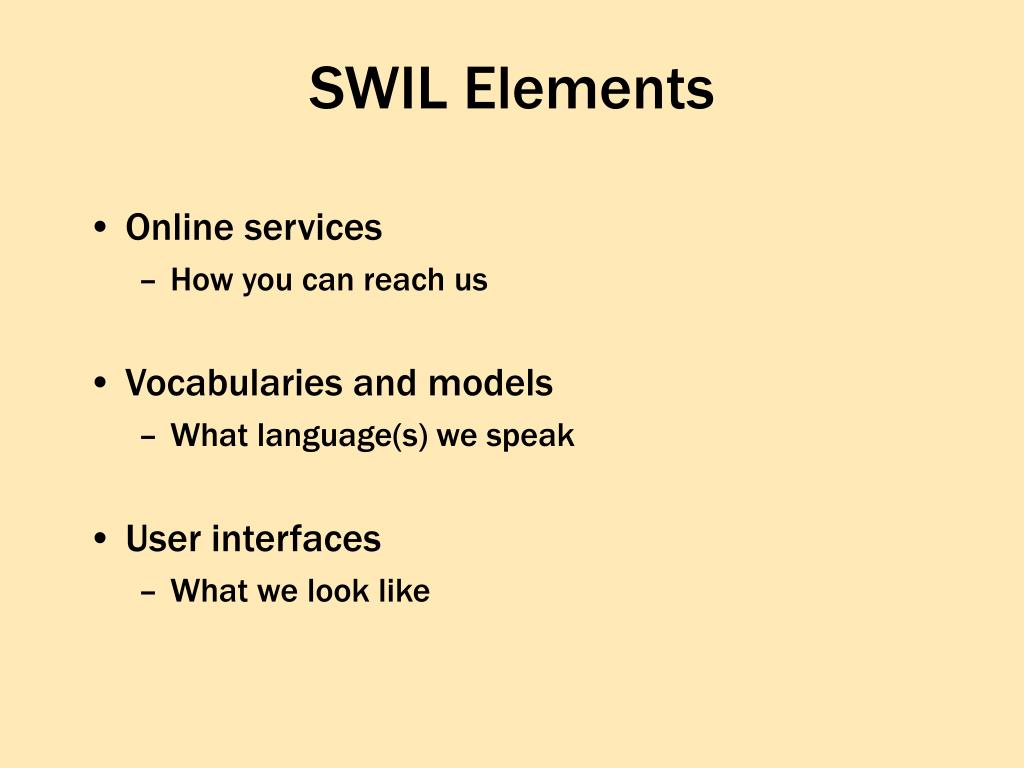 SWIL Elements

• Online services
– How you can reach us

• Vocabularies and models
– What language(s) we speak

• User interfaces
– What we look like